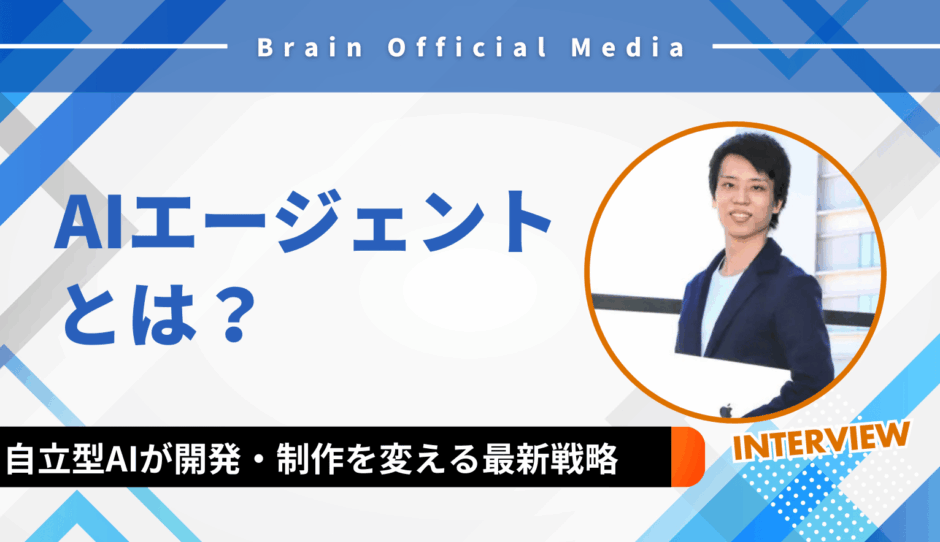 Brain Official Media

AIエージェントとは？

自立型AIが開発・制作を変える最新戦略

INTERVIEW